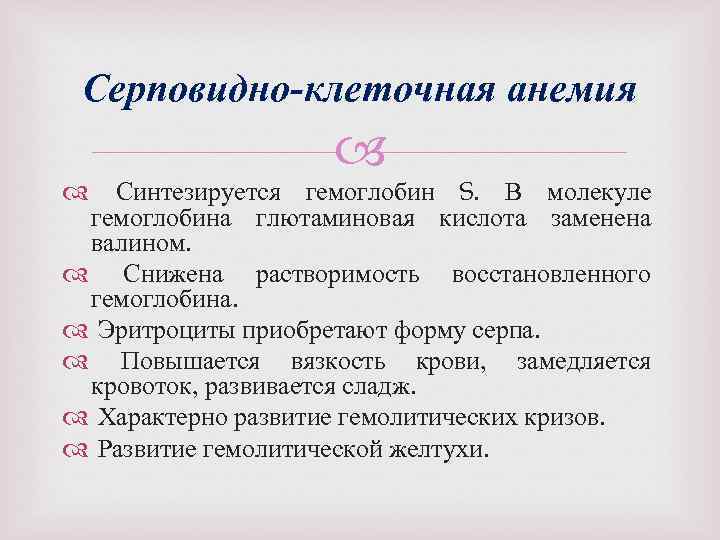 Серповидно-клеточная анемия

Синтезируется гемоглобин S. В молекуле гемоглобина глютаминовая кислота заменена валином.

Снижена растворимость восстановленного гемоглобина.

Эритроциты приобретают форму серпа.

Повышается вязкость крови, замедляется кровоток, развивается сладж.

Характерно развитие гемолитических кризов.

Развитие гемолитической желтухи.